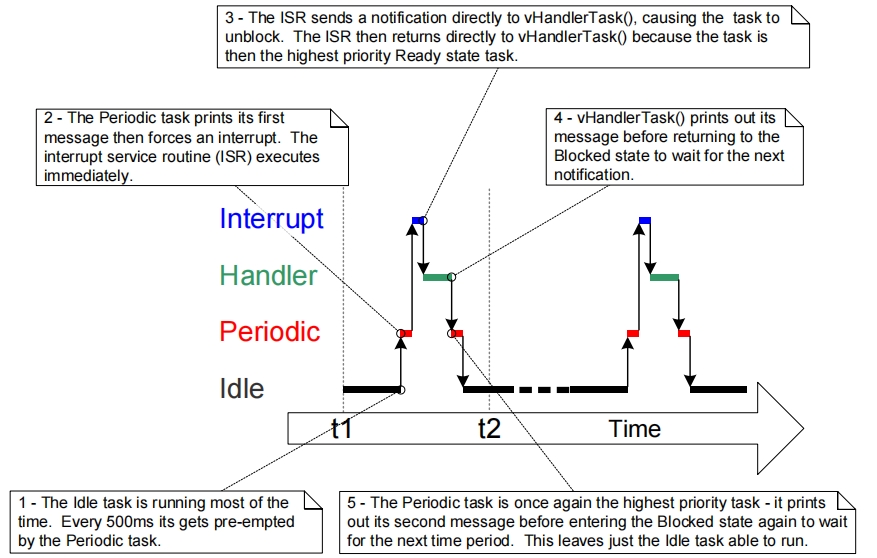 3 - The ISR sends a notification directly to vHandlerTask(), causing the task to unblock. The ISR then returns directly to vHandlerTask() because the task is then the highest priority Ready state task.

2 - The Periodic task prints its first message then forces an interrupt. The interrupt service routine (ISR) executes immediately.

4 - vHandlerTask() prints out its message before returning to the Blocked state to wait for the next notification.

Interrupt

Handler

Periodic

Idle

t1

t2

Time

1 - The Idle task is running most of the time. Every 500ms its gets pre-empted by the Periodic task.

5 - The Periodic task is once again the highest priority task - it prints out its second message before entering the Blocked state again to wait for the next time period. This leaves just the Idle task able to run.